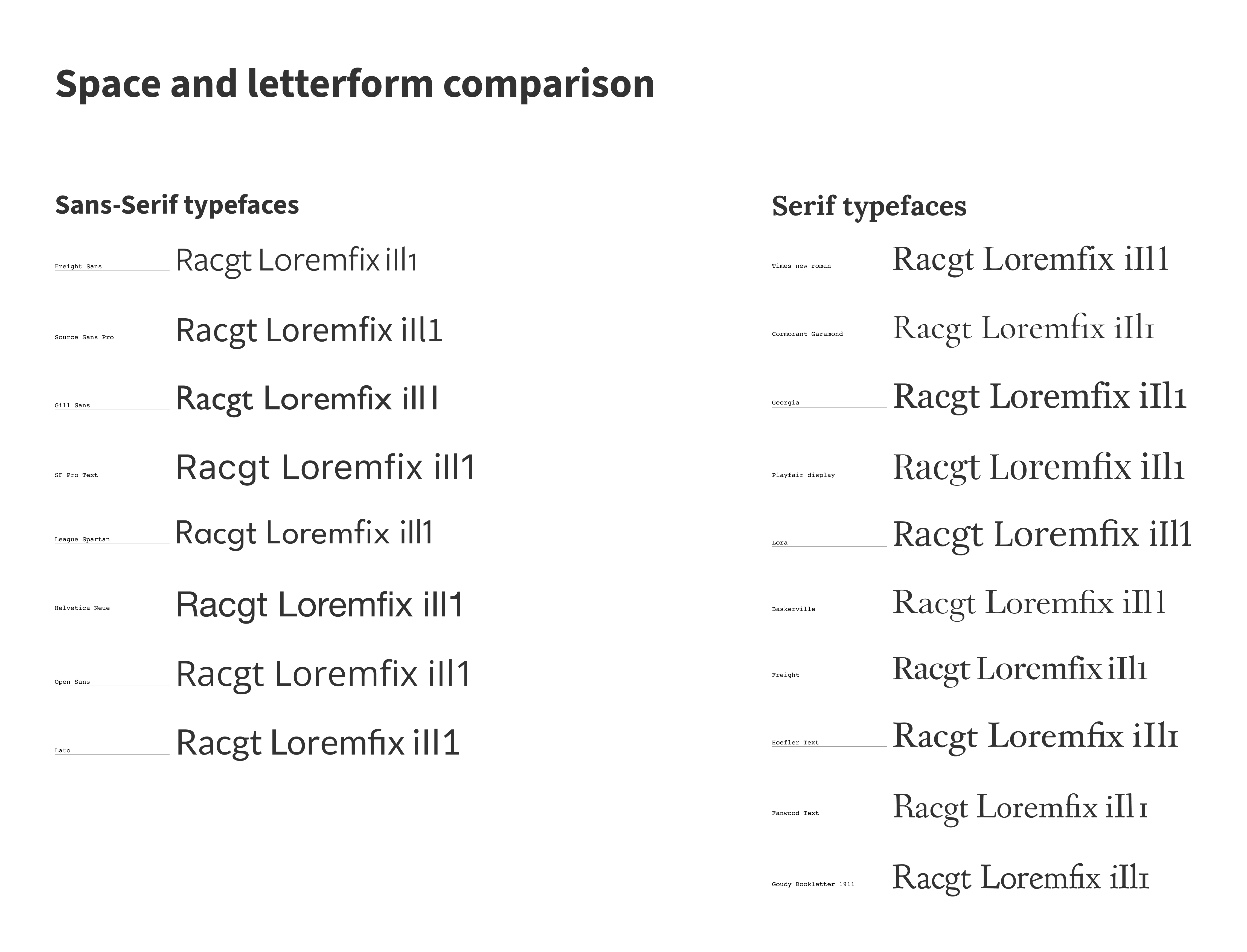 Space and letterform comparison

Sans-Serif typefaces

Freight Sans Racgt Loremfix iIl1

Source Sans Pro Racgt Loremfix iIl1

Gill Sans Racgt Loremfix iIl1

SF Pro Text Racgt Loremfix iIl1

League Spartan Racgt Loremfix iIl1

Helvetica Neue Racgt Loremfix iIl1

Open Sans Racgt Loremfix iIl1

Lato Racgt Loremfix iIl1

Serif typefaces

Times new roman Racgt Loremfix iIl1

Cormorant Garamond Racgt Loremfix iIl1

Georgia Racgt Loremfix iIl1

Playfair display Racgt Loremfix iIl1

Lora Racgt Loremfix iIl1

Baskerville Racgt Loremfix iIl1

Freight Racgt Loremfix iIl1

Hoefler Text Racgt Loremfix iIl1

Fanwood Text Racgt Loremfix iIl1

Goudy Bookletter 1911 Racgt Loremfix iIl1